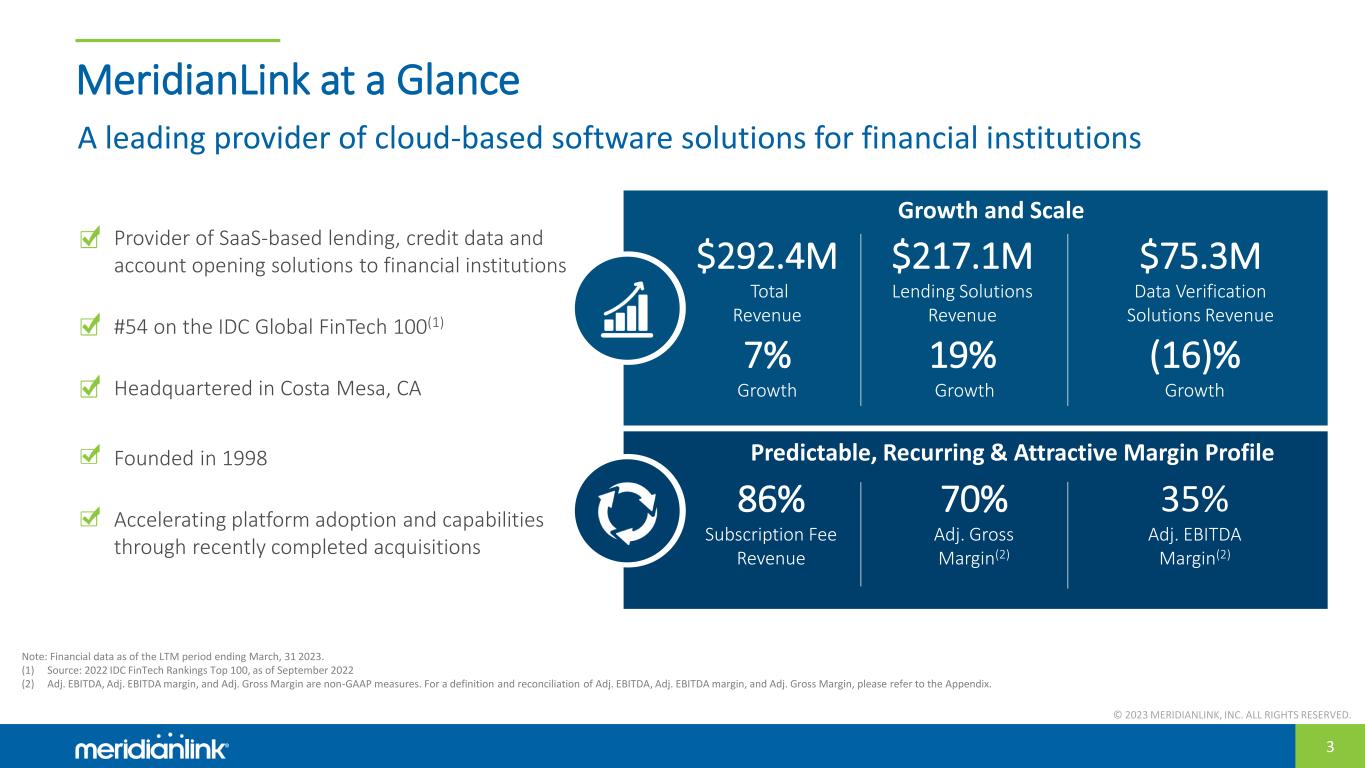 MeridianLink at a Glance

A leading provider of cloud-based software solutions for financial institutions

Provider of SaaS-based lending, credit data and account opening solutions to financial institutions

#54 on the IDC Global FinTech 100$^{(1)}$

Headquartered in Costa Mesa, CA

Founded in 1998

Accelerating platform adoption and capabilities through recently completed acquisitions

Growth and Scale

$292.4M
Total Revenue
7%
Growth

$217.1M
Lending Solutions Revenue
19%
Growth

$75.3M
Data Verification Solutions Revenue
(16)%
Growth

Predictable, Recurring & Attractive Margin Profile

86%
Subscription Fee Revenue

70%
Adj. Gross Margin$^{(2)}$

35%
Adj. EBITDA Margin$^{(2)}$

Note: Financial data as of the LTM period ending March, 31 2023.
(1) Source: 2022 IDC FinTech Rankings Top 100, as of September 2022
(2) Adj. EBITDA, Adj. EBITDA margin, and Adj. Gross Margin are non-GAAP measures. For a definition and reconciliation of Adj. EBITDA, Adj. EBITDA margin, and Adj. Gross Margin, please refer to the Appendix.

© 2023 MERIDIANLINK, INC. ALL RIGHTS RESERVED.

meridianlink®

3